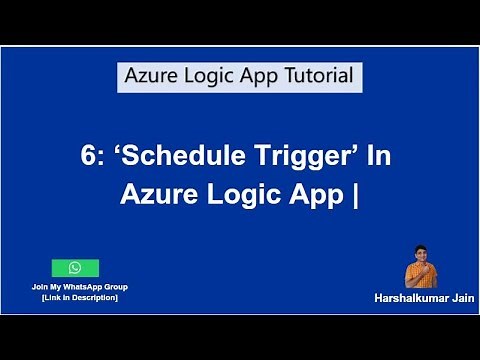 Azure Logic App Tutorial

6: ‘Schedule Trigger’ In Azure Logic App |

Join My WhatsApp Group
[Link In Description]

Harshalkumar Jain